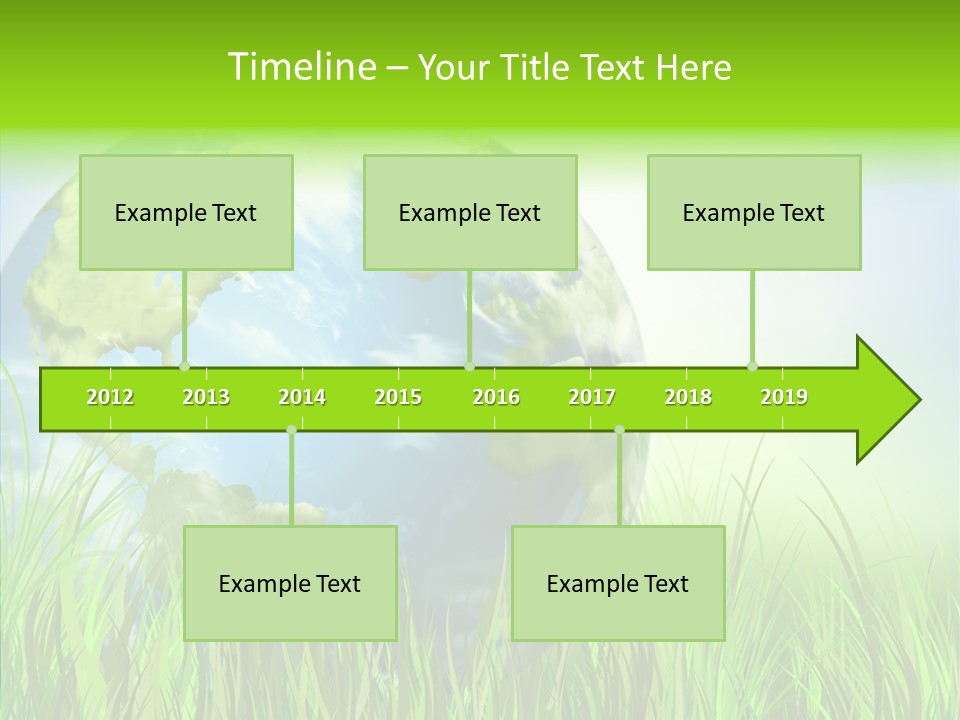 Timeline – Your Title Text Here

Example Text

Example Text

Example Text

2012 2013 2014 2015 2016 2017 2018 2019

Example Text

Example Text